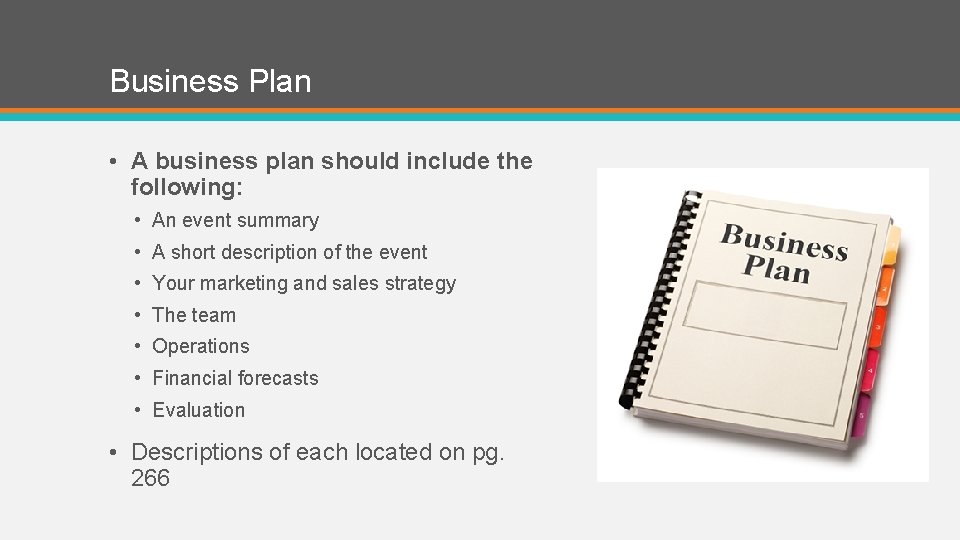 Business Plan

• A business plan should include the following:
  • An event summary
  • A short description of the event
  • Your marketing and sales strategy
  • The team
  • Operations
  • Financial forecasts
  • Evaluation
• Descriptions of each located on pg. 266

Business Plan